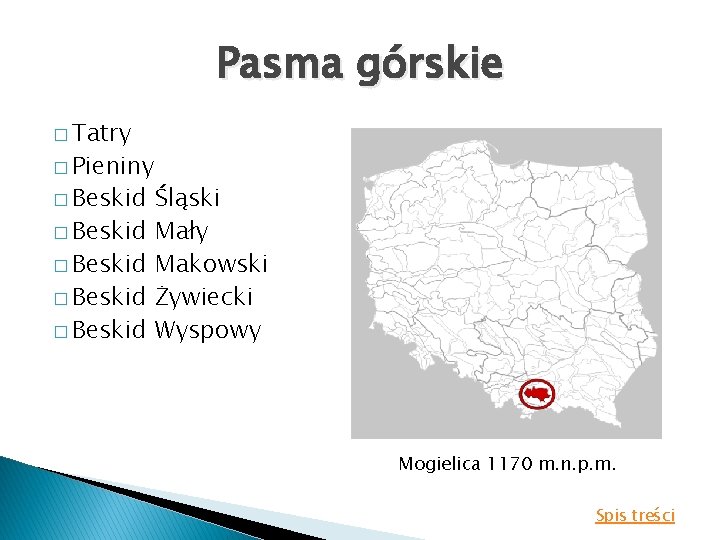 Pasma górskie

□ Tatry
□ Pieniny
□ Beskid Śląski
□ Beskid Mały
□ Beskid Makowski
□ Beskid Żywiecki
□ Beskid Wyspowy

Mogielica 1170 m.n.p.m.

Spis treści